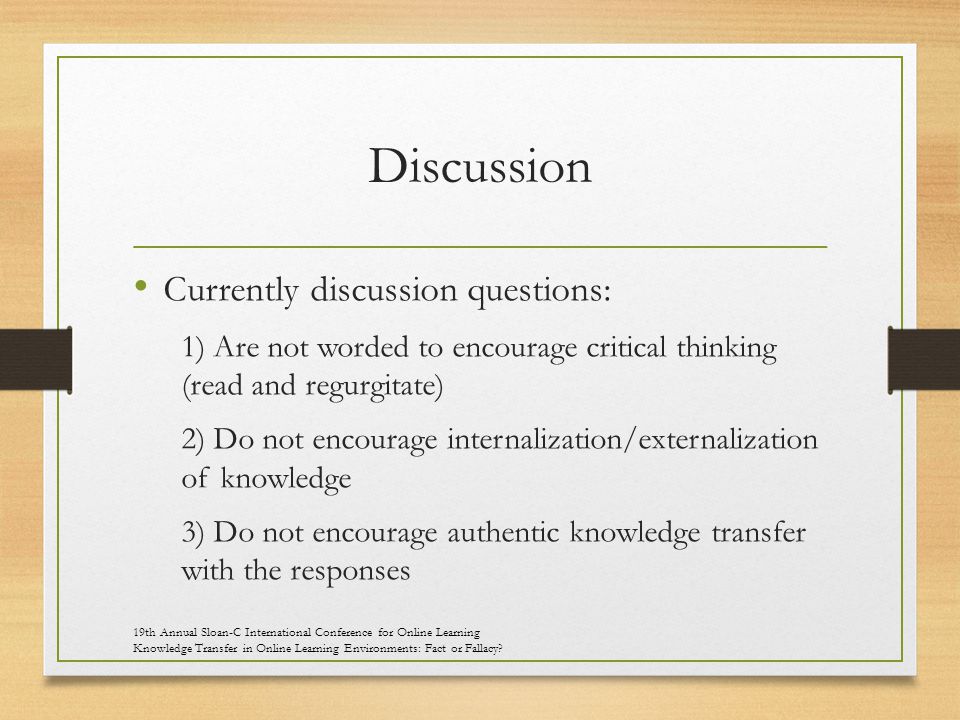 Discussion

• Currently discussion questions:

1) Are not worded to encourage critical thinking (read and regurgitate)

2) Do not encourage internalization/externalization of knowledge

3) Do not encourage authentic knowledge transfer with the responses

19th Annual Sloan-C International Conference for Online Learning
Knowledge Transfer in Online Learning Environments: Fact or Fallacy?